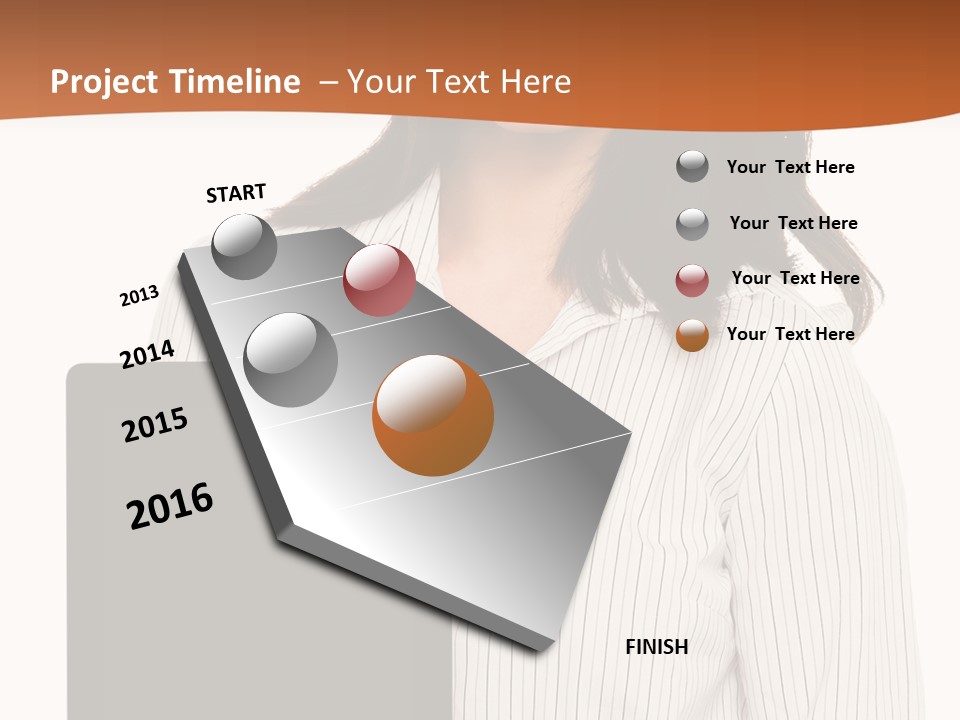 Project Timeline – Your Text Here

START

2013

2014

2015

2016

FINISH

Your Text Here

Your Text Here

Your Text Here

Your Text Here